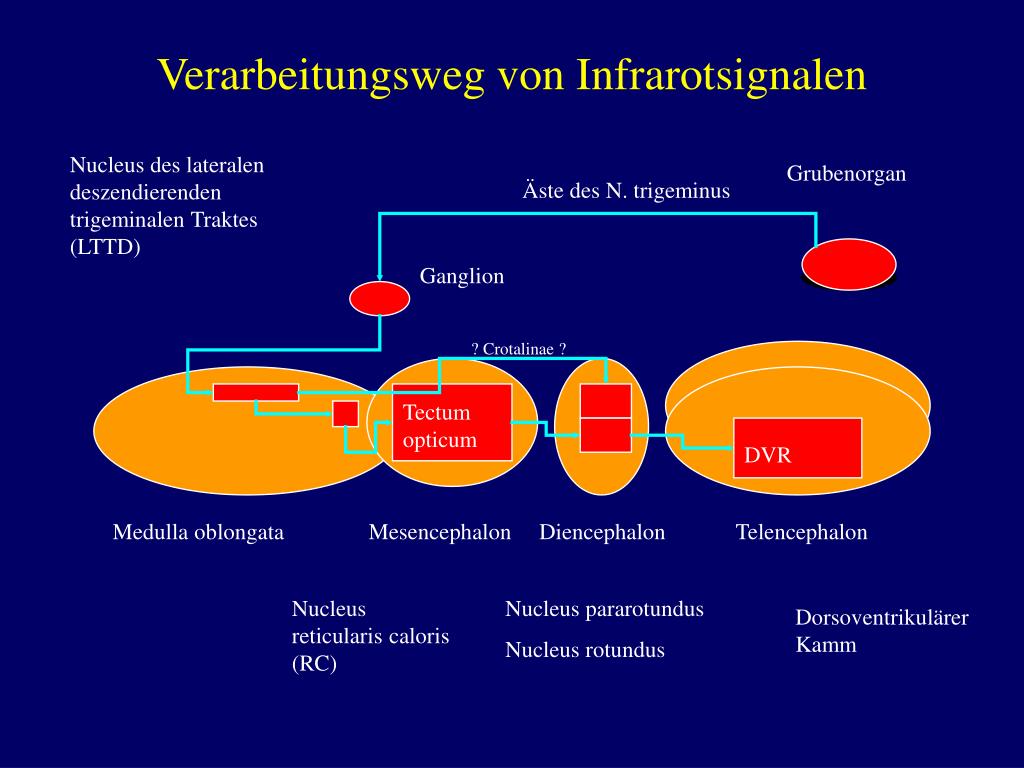 Verarbeitungsweg von Infrarotsignalen

Nucleus des lateralen deszendierenden trigeminalen Traktes (LTTD)

Äste des N. trigeminus

Grubenorgan

Ganglion

? Crotalinae ?

Tectum opticum

DVR

Medulla oblongata

Mesencephalon

Diencephalon

Telencephalon

Nucleus reticularis caloris (RC)

Nucleus pararotundus

Nucleus rotundus

Dorsoventrikulärer Kamm